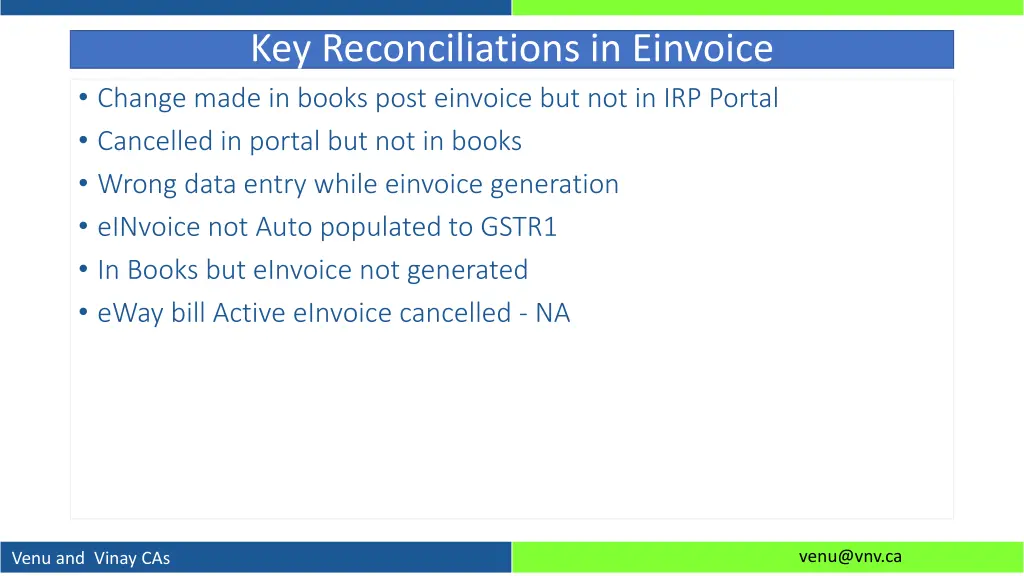 Key Reconciliations in Einvoice

• Change made in books post einvoice but not in IRP Portal
• Cancelled in portal but not in books
• Wrong data entry while einvoice generation
• eINvoice not Auto populated to GSTR1
• In Books but eInvoice not generated
• eWay bill Active eInvoice cancelled - NA

Venu and Vinay CAs

venu@vnv.ca